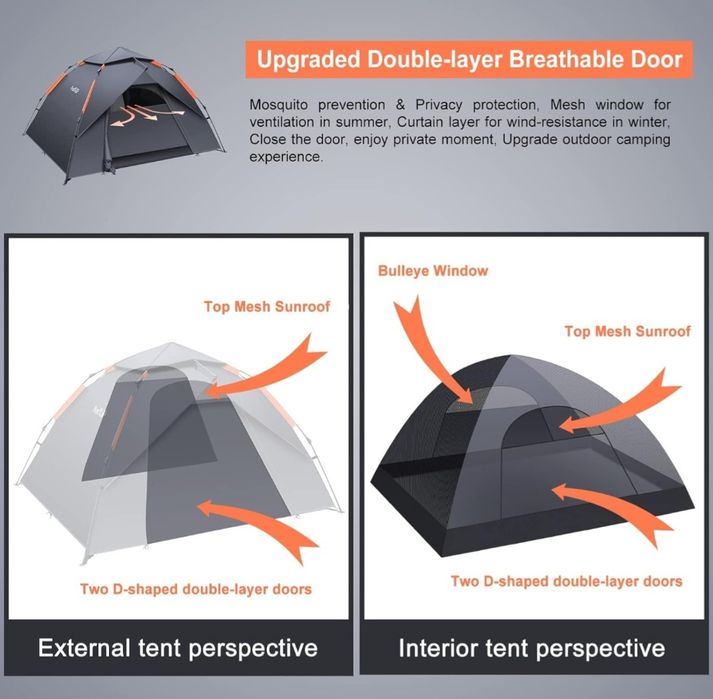 Upgraded Double-layer Breathable Door

Mosquito prevention & Privacy protection, Mesh window for ventilation in summer, Curtain layer for wind-resistance in winter, Close the door, enjoy private moment, Upgrade outdoor camping experience.

Top Mesh Sunroof

Two D-shaped double-layer doors

External tent perspective

Bulleye Window

Top Mesh Sunroof

Two D-shaped double-layer doors

Interior tent perspective